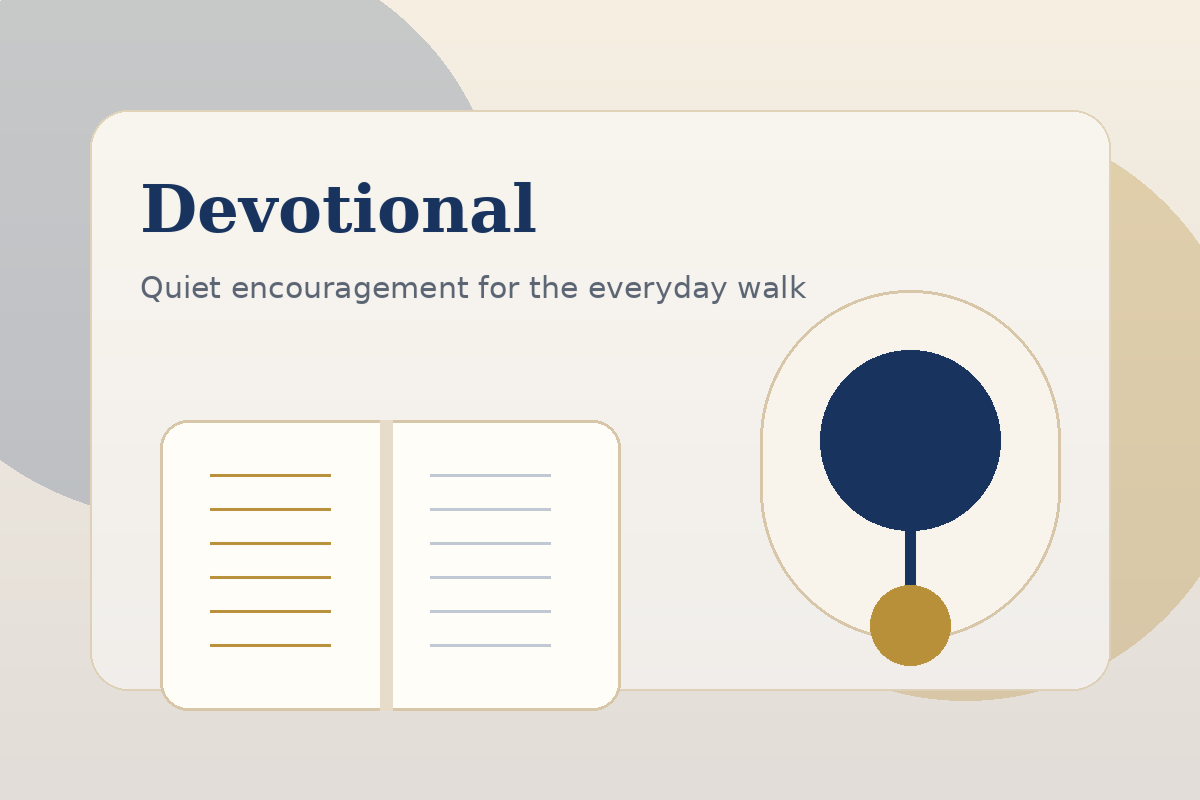 Devotional

Quiet encouragement for the everyday walk